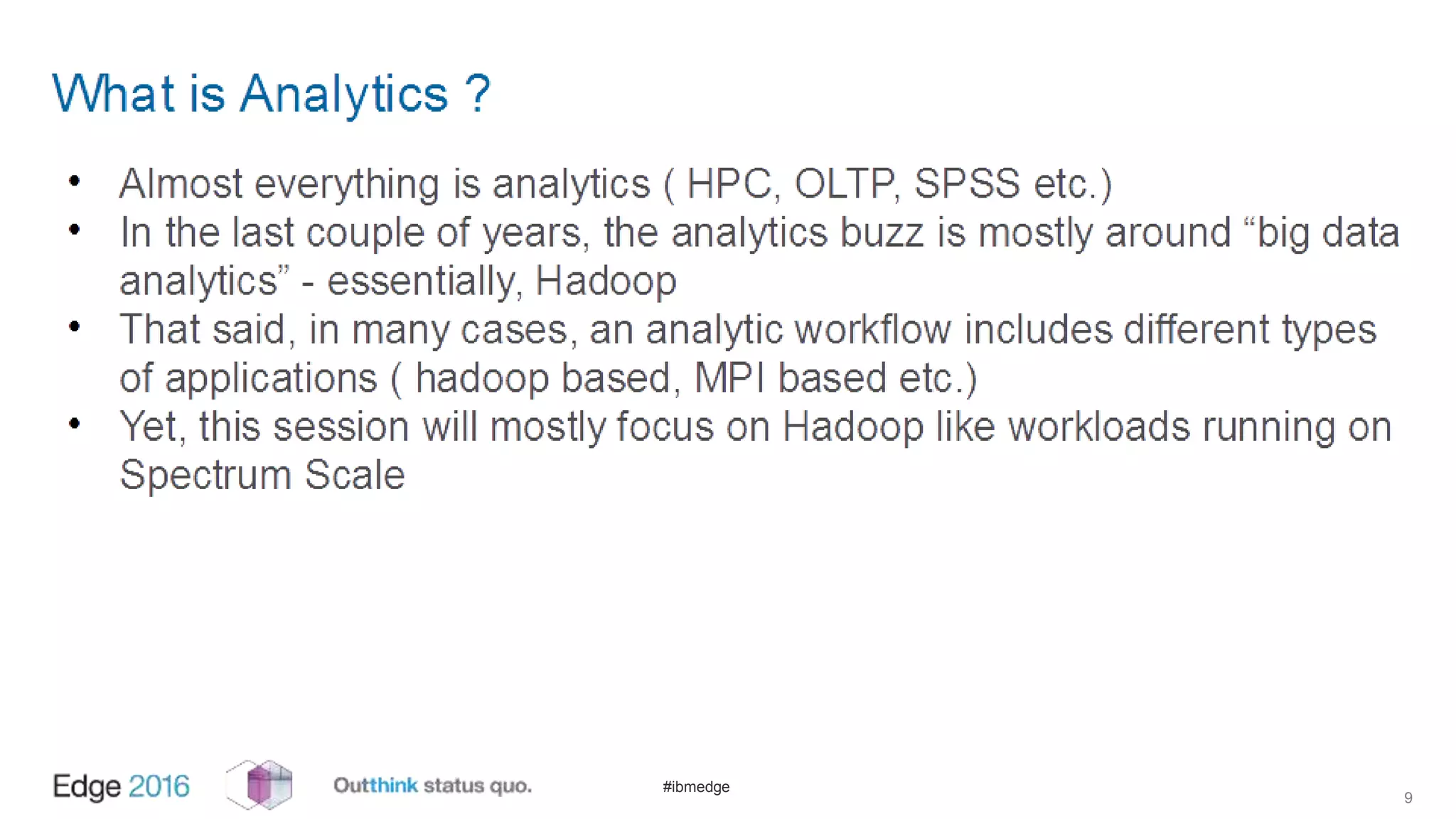 What is Analytics ?

• Almost everything is analytics ( HPC, OLTP, SPSS etc.)
• In the last couple of years, the analytics buzz is mostly around “big data analytics” - essentially, Hadoop
• That said, in many cases, an analytic workflow includes different types of applications ( hadoop based, MPI based etc.)
• Yet, this session will mostly focus on Hadoop like workloads running on Spectrum Scale

Edge 2016 Outthink status quo. #ibmedge 9